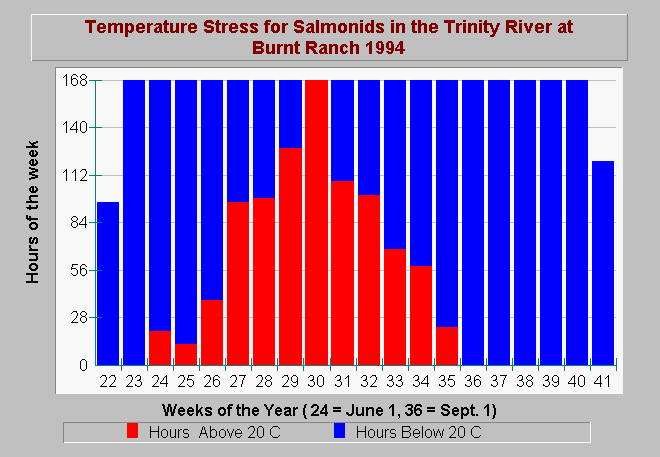 Temperature Stress for Salmonids in the Trinity River at Burnt Ranch 1994

Hours of the week

168
140
112
84
56
28
0

22 23 24 25 26 27 28 29 30 31 32 33 34 35 36 37 38 39 40 41

Weeks of the Year ( 24 = June 1, 36 = Sept. 1)

Hours Above 20 C
Hours Below 20 C